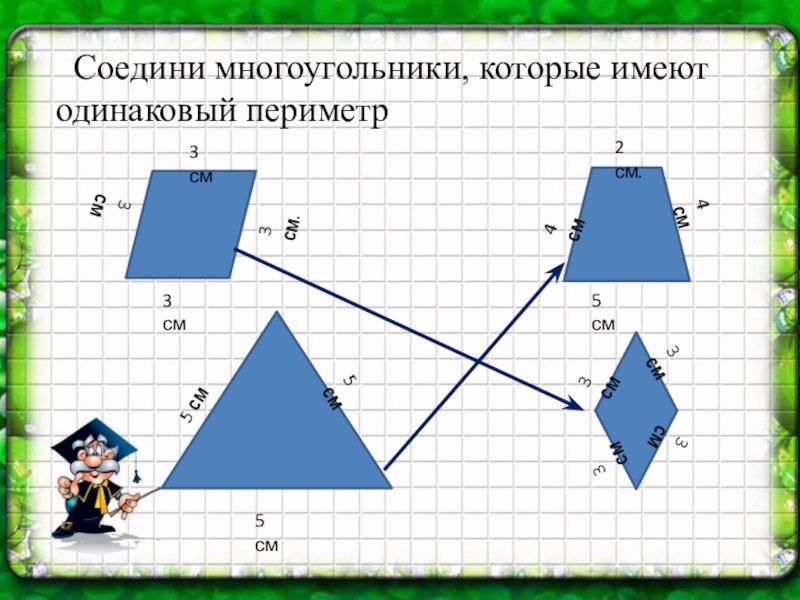 Соедини многоугольники, которые имеют одинаковый периметр

3 см

3 см

3 см.

3 см

2 см.

4 см

4 см

5 см

5 см

5 см

5 см

3 см

3 см

3 см

3 см